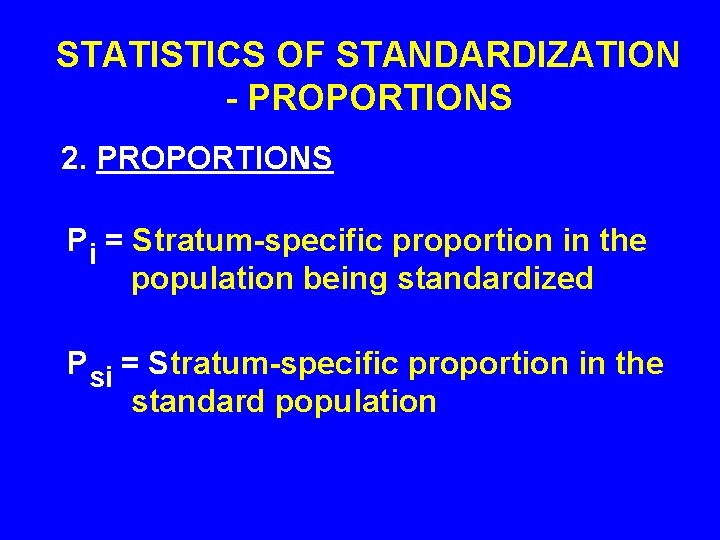 STATISTICS OF STANDARDIZATION - PROPORTIONS

2. PROPORTIONS

$P_i$ = Stratum-specific proportion in the population being standardized

$P_{si}$ = Stratum-specific proportion in the standard population